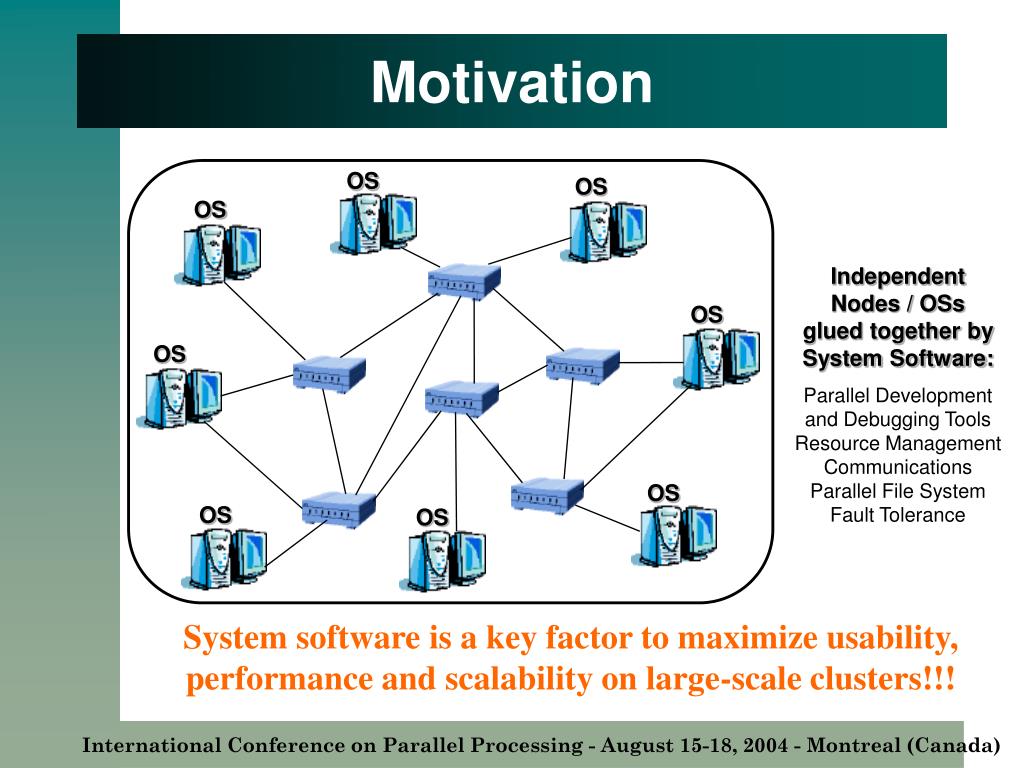 Motivation

OS

OS

OS

OS

OS

OS

OS

OS

Independent Nodes / OSs glued together by System Software:

Parallel Development and Debugging Tools
Resource Management
Communications
Parallel File System
Fault Tolerance

System software is a key factor to maximize usability, performance and scalability on large-scale clusters!!!

International Conference on Parallel Processing - August 15-18, 2004 - Montreal (Canada)